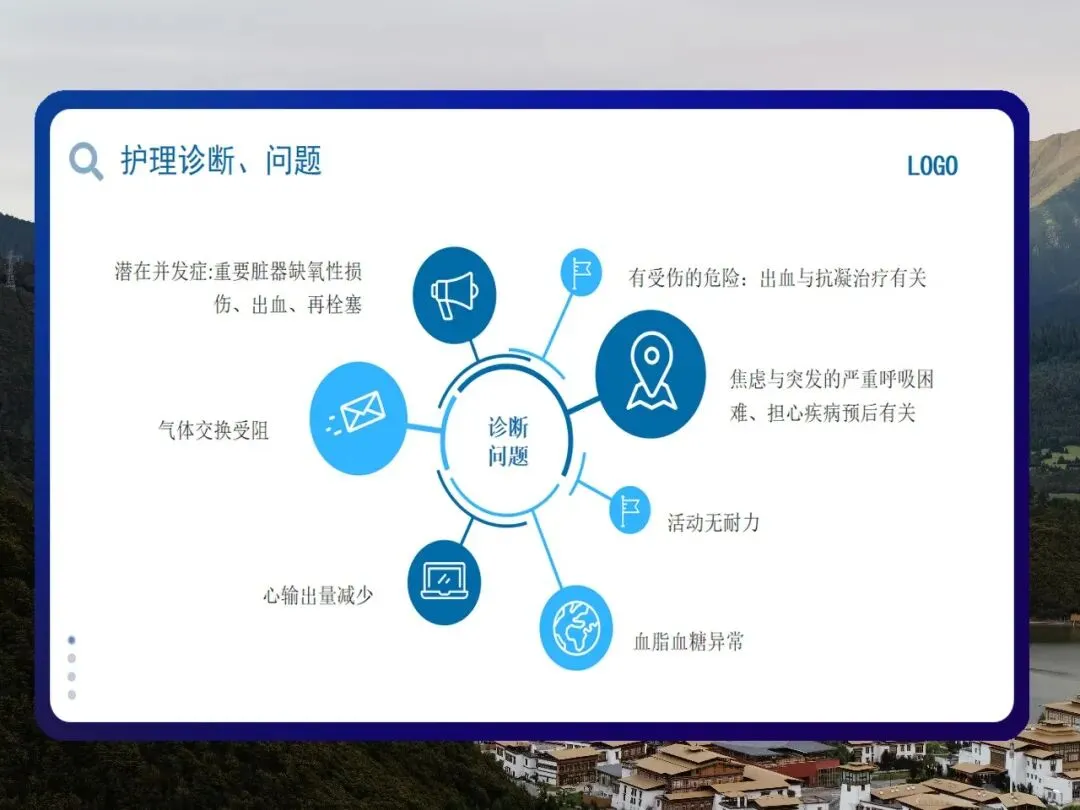 护理诊断、问题

LOGO

潜在并发症:重要脏器缺氧性损伤、出血、再栓塞

有受伤的危险：出血与抗凝治疗有关

焦虑与突发的严重呼吸困难、担心疾病预后有关

气体交换受阻

诊断问题

活动无耐力

心输出量减少

血脂血糖异常